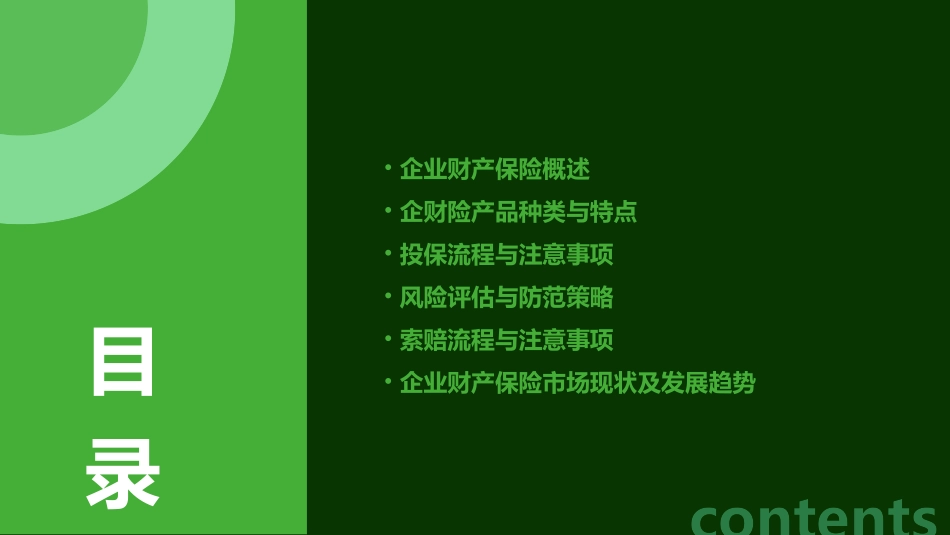 目录

• 企业财产保险概述
• 企财险产品种类与特点
• 投保流程与注意事项
• 风险评估与防范策略
• 索赔流程与注意事项
• 企业财产保险市场现状及发展趋势

contents